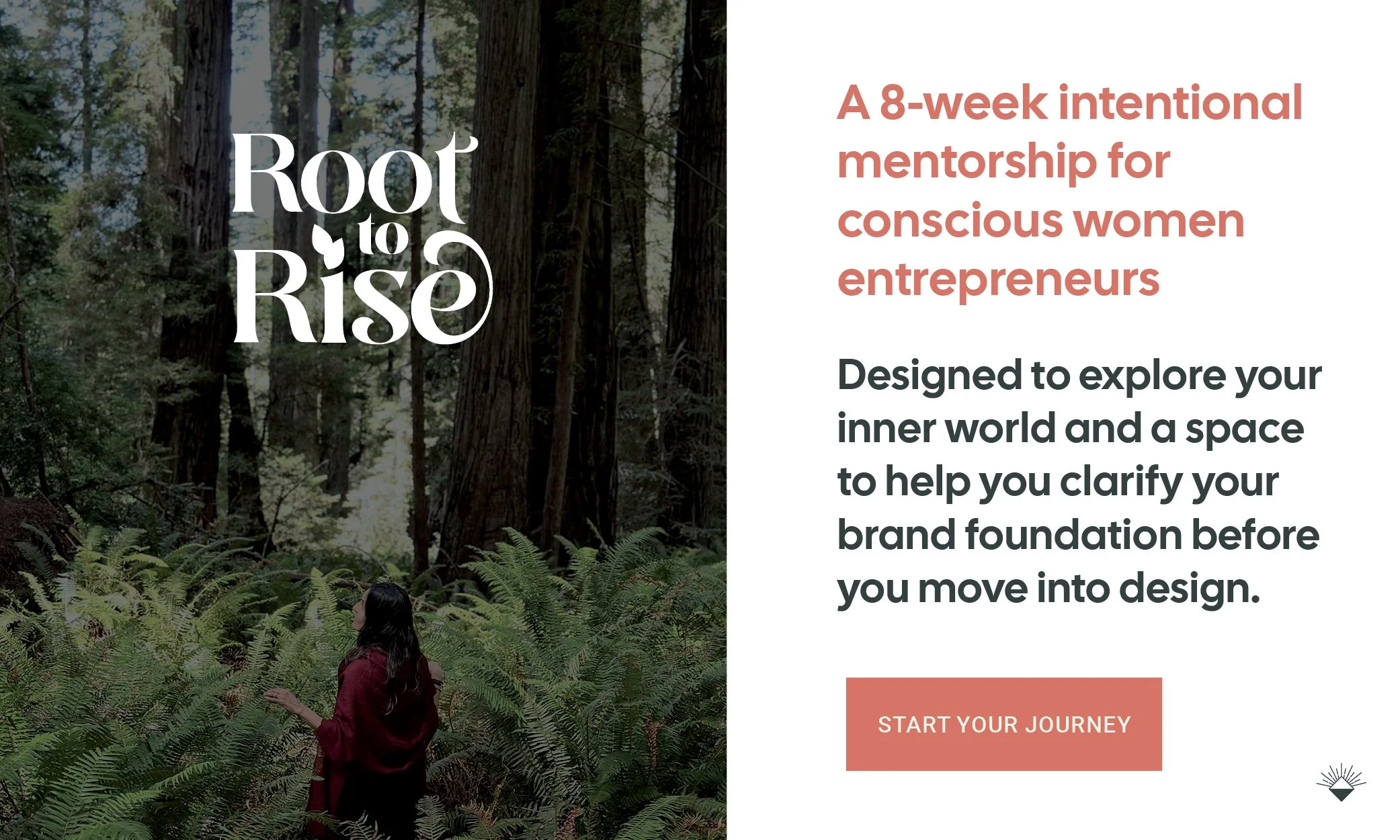 Root to Rise

A 8-week intentional mentorship for conscious women entrepreneurs

Designed to explore your inner world and a space to help you clarify your brand foundation before you move into design.

START YOUR JOURNEY